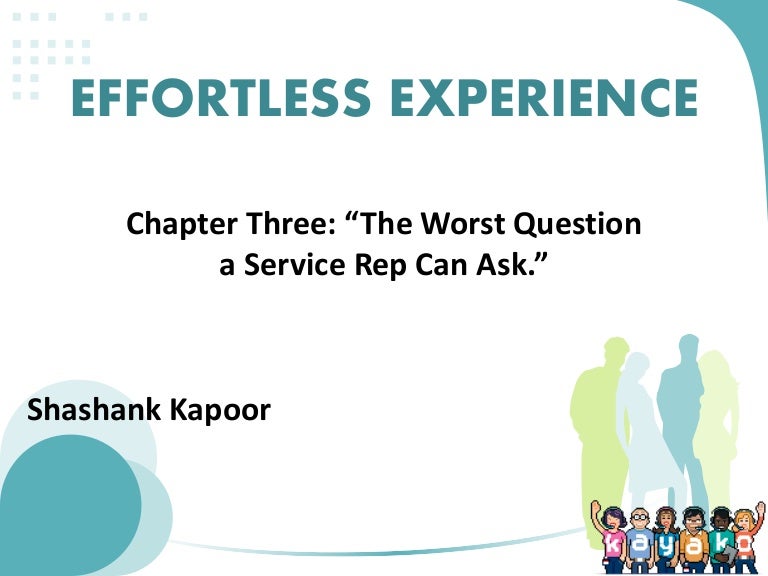 EFFORTLESS EXPERIENCE

Chapter Three: “The Worst Question a Service Rep Can Ask.”

Shashank Kapoor

kayako